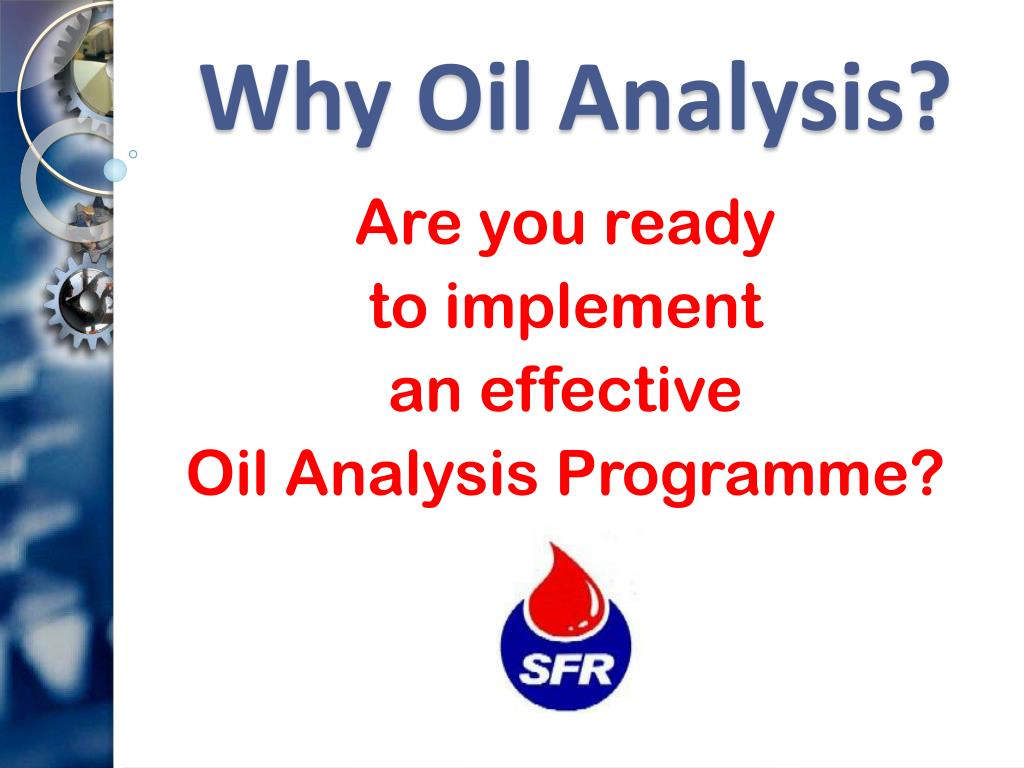 Why Oil Analysis?

Are you ready
to implement
an effective
Oil Analysis Programme?

SFR